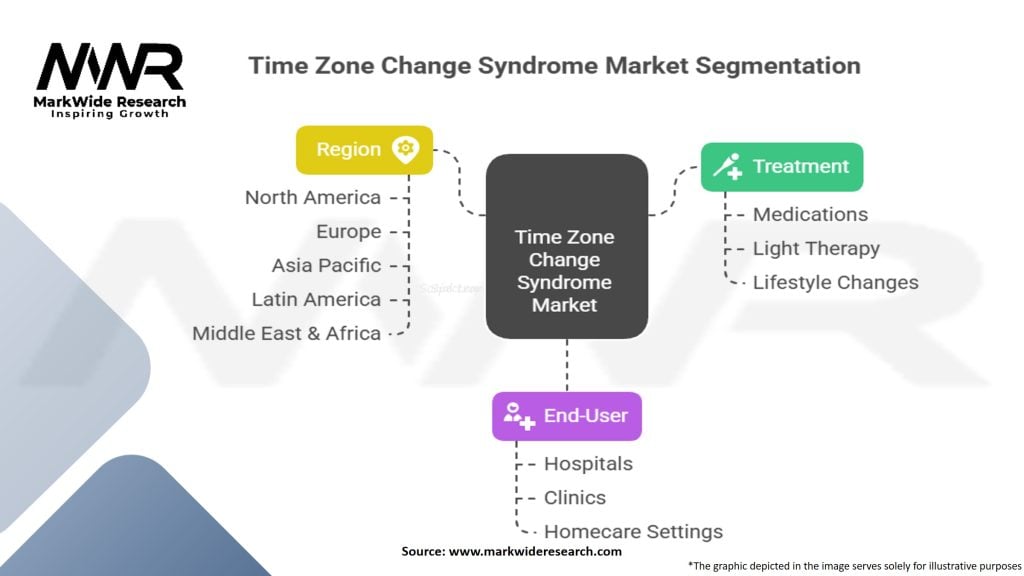 MWR
MarkWide Research
Inspiring Growth

Time Zone Change Syndrome Market Segmentation

Region
North America
Europe
Asia Pacific
Latin America
Middle East & Africa

Time Zone Change Syndrome Market

Treatment
Medications
Light Therapy
Lifestyle Changes

End-User
Hospitals
Clinics
Homecare Settings

Source: www.markwideresearch.com

*The graphic depicted in the image serves solely for illustrative purposes